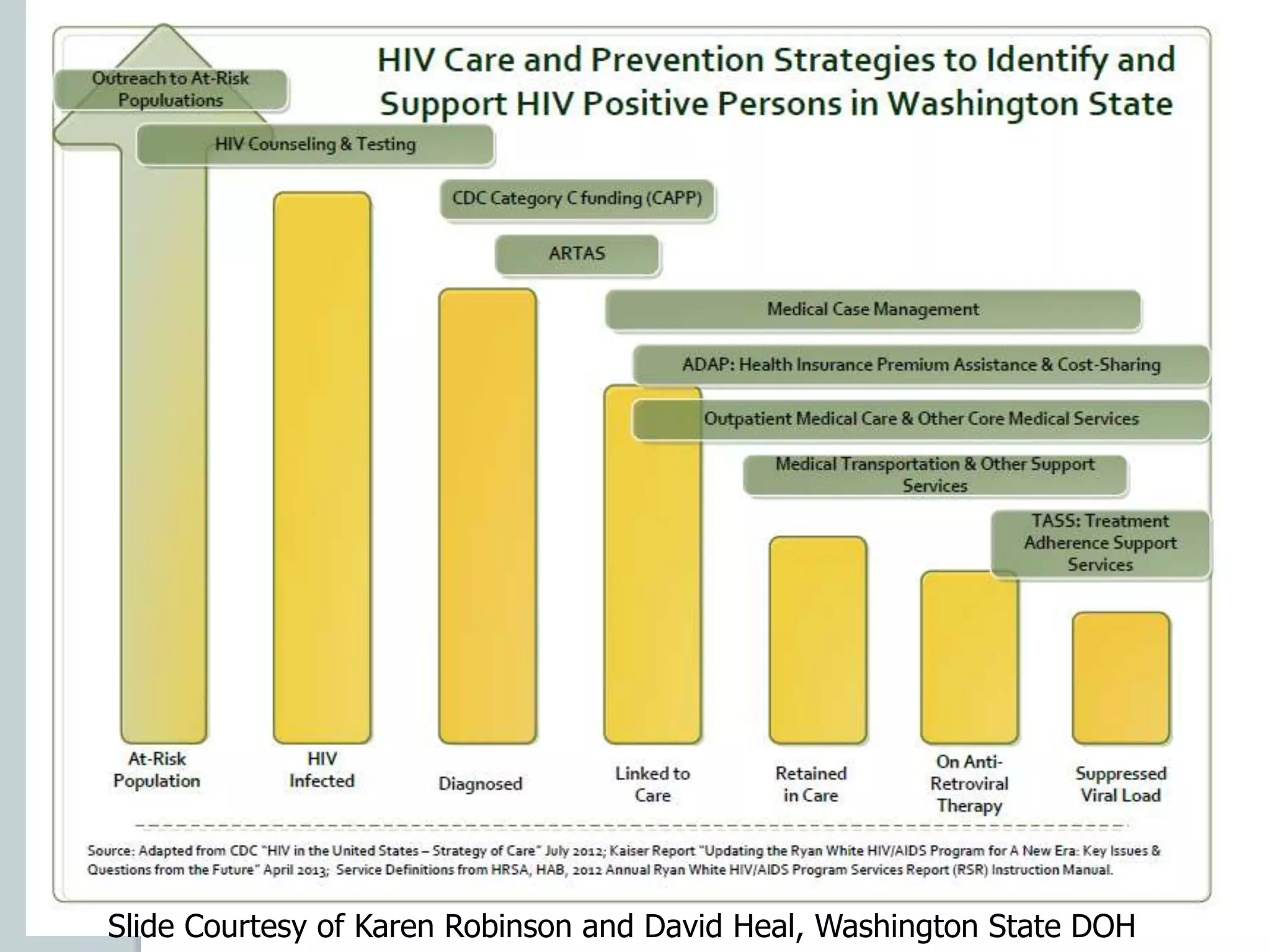 HIV Care and Prevention Strategies to Identify and Support HIV Positive Persons in Washington State

Outreach to At-Risk Populuations

HIV Counseling & Testing

CDC Category C funding (CAPP)

ARTAS

Medical Case Management

ADAP: Health Insurance Premium Assistance & Cost-Sharing

Outpatient Medical Care & Other Core Medical Services

Medical Transportation & Other Support Services

TASS: Treatment Adherence Support Services

At-Risk Population

HIV Infected

Diagnosed

Linked to Care

Retained in Care

On Anti-Retroviral Therapy

Suppressed Viral Load

Source: Adapted from CDC "HIV in the United States – Strategy of Care" July 2012; Kaiser Report "Updating the Ryan White HIV/AIDS Program for A New Era: Key Issues & Questions from the Future" April 2013; Service Definitions from HRSA, HAB, 2012 Annual Ryan White HIV/AIDS Program Services Report (RSR) Instruction Manual.

Slide Courtesy of Karen Robinson and David Heal, Washington State DOH